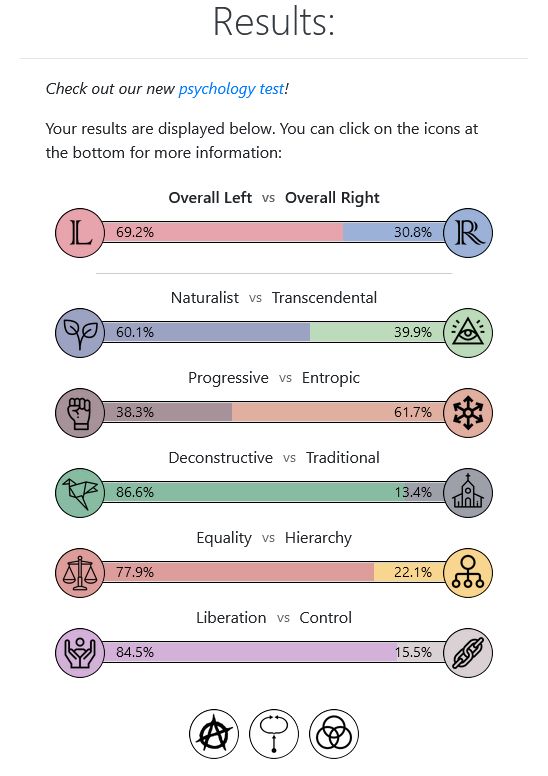 Results:

Check out our new psychology test!

Your results are displayed below. You can click on the icons at the bottom for more information:

Overall Left vs Overall Right

L 69.2% 30.8% R

Naturalist vs Transcendental

60.1% 39.9%

Progressive vs Entropic

38.3% 61.7%

Deconstructive vs Traditional

86.6% 13.4%

Equality vs Hierarchy

77.9% 22.1%

Liberation vs Control

84.5% 15.5%